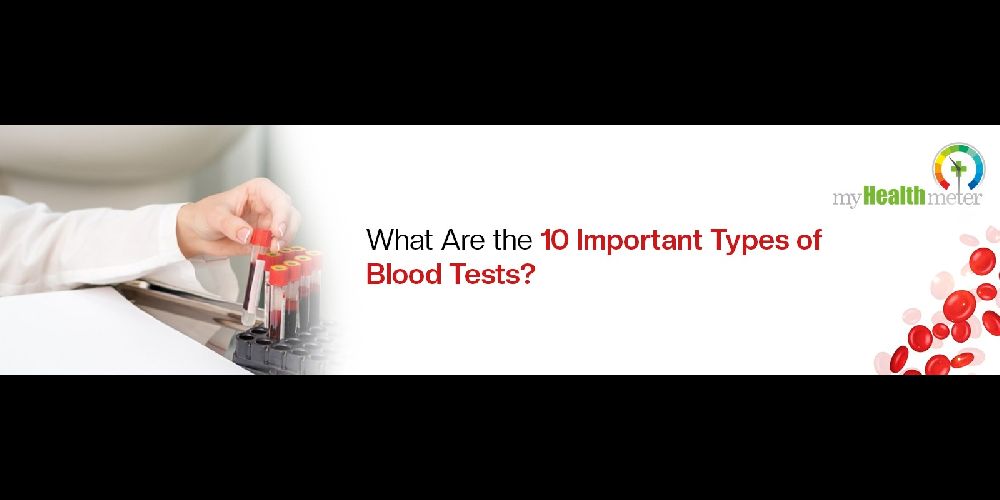 myHealthmeter

What Are the 10 Important Types of Blood Tests?